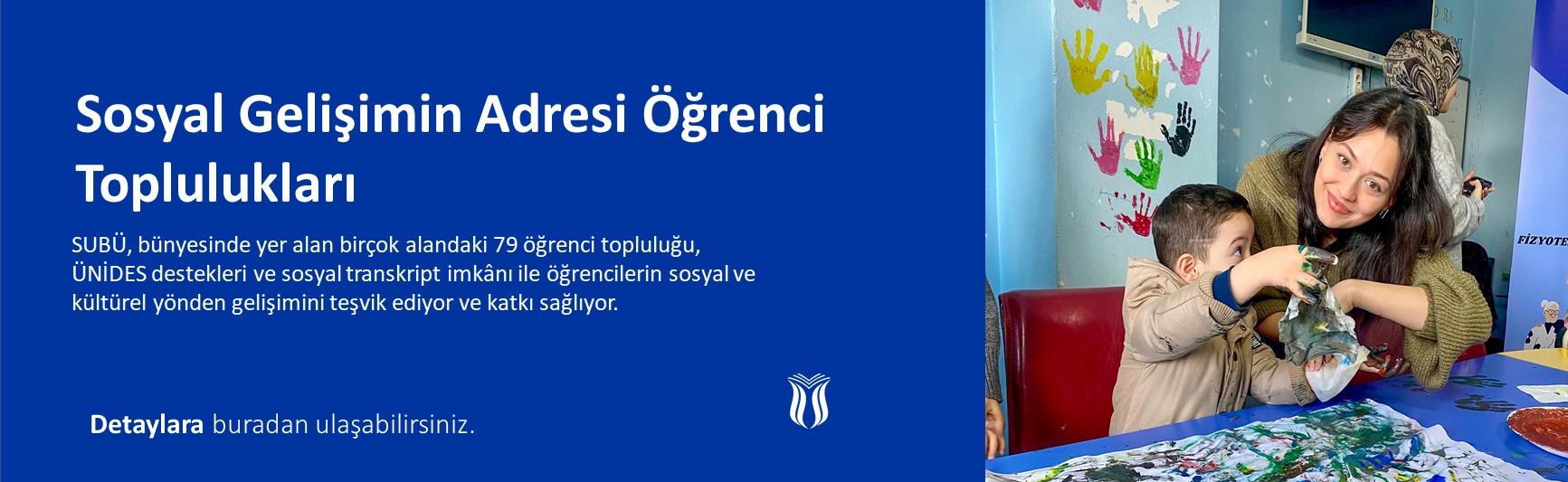 Sosyal Gelişimin Adresi Öğrenci Toplulukları

SUBÜ, bünyesinde yer alan birçok alandaki 79 öğrenci topluluğu, ÜNİDES destekleri ve sosyal transkript imkânı ile öğrencilerin sosyal ve kültürel yönden gelişimini teşvik ediyor ve katkı sağlıyor.

Detaylara buradan ulaşabilirsiniz.

FİZYOTE